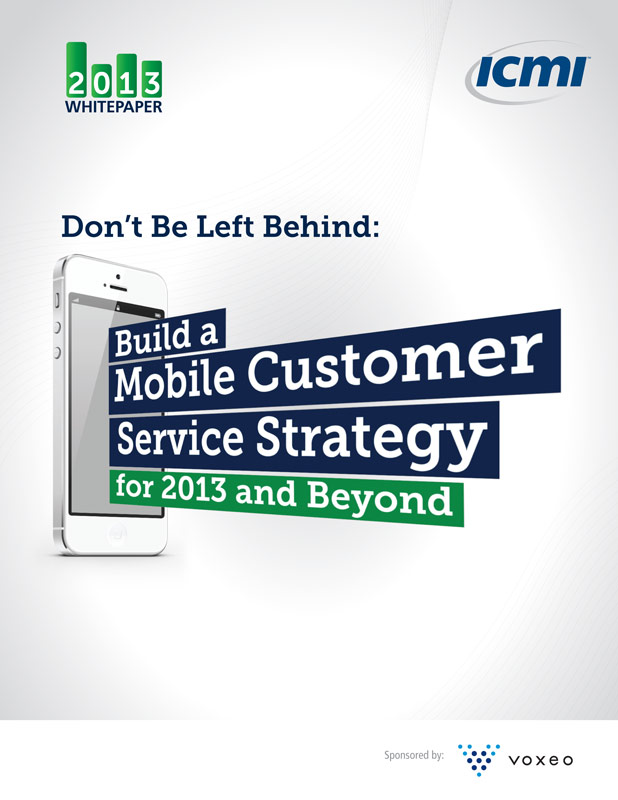 2013
WHITEPAPER

ICMI

Don't Be Left Behind:

Build a
Mobile Customer
Service Strategy
for 2013 and Beyond

Sponsored by: voxeo